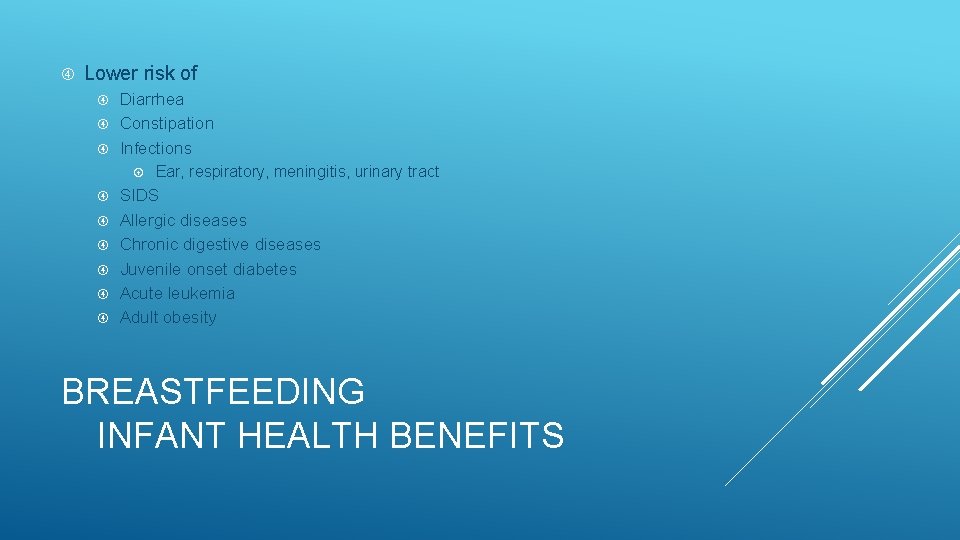 Lower risk of

Diarrhea
Constipation
Infections
Ear, respiratory, meningitis, urinary tract
SIDS
Allergic diseases
Chronic digestive diseases
Juvenile onset diabetes
Acute leukemia
Adult obesity

BREASTFEEDING
INFANT HEALTH BENEFITS